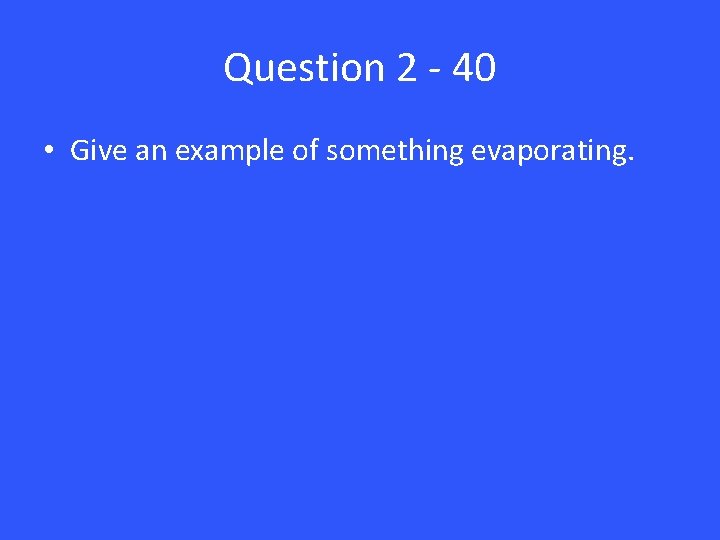 Question 2 - 40

• Give an example of something evaporating.